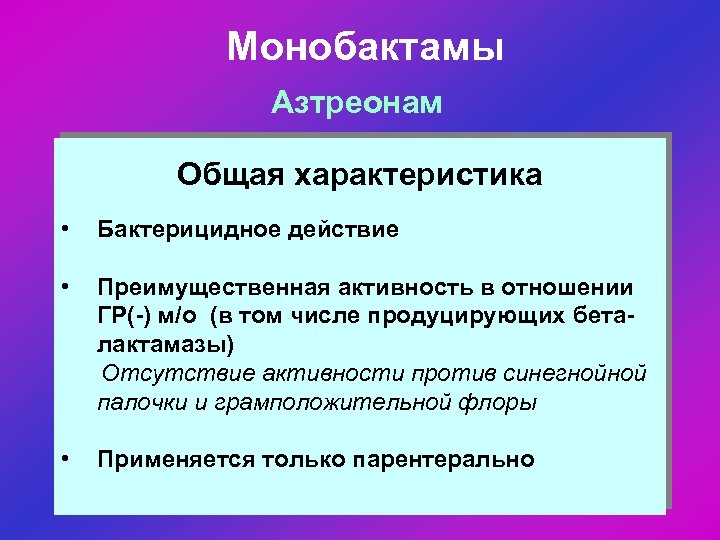 Монобактамы

Азтреонам

Общая характеристика

• Бактерицидное действие

• Преимущественная активность в отношении ГР(-) м/о (в том числе продуцирующих бета-лактамазы)
Отсутствие активности против синегнойной палочки и грамположительной флоры

• Применяется только парентерально